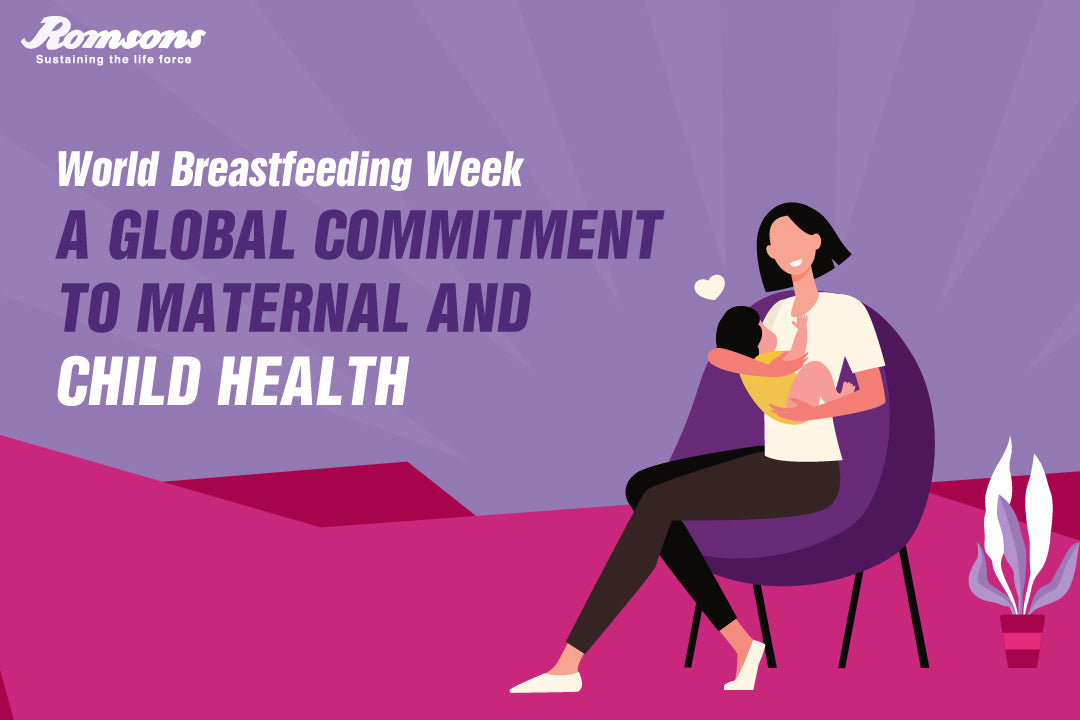 Romsons
Sustaining the life force

World Breastfeeding Week
A GLOBAL COMMITMENT TO MATERNAL AND CHILD HEALTH